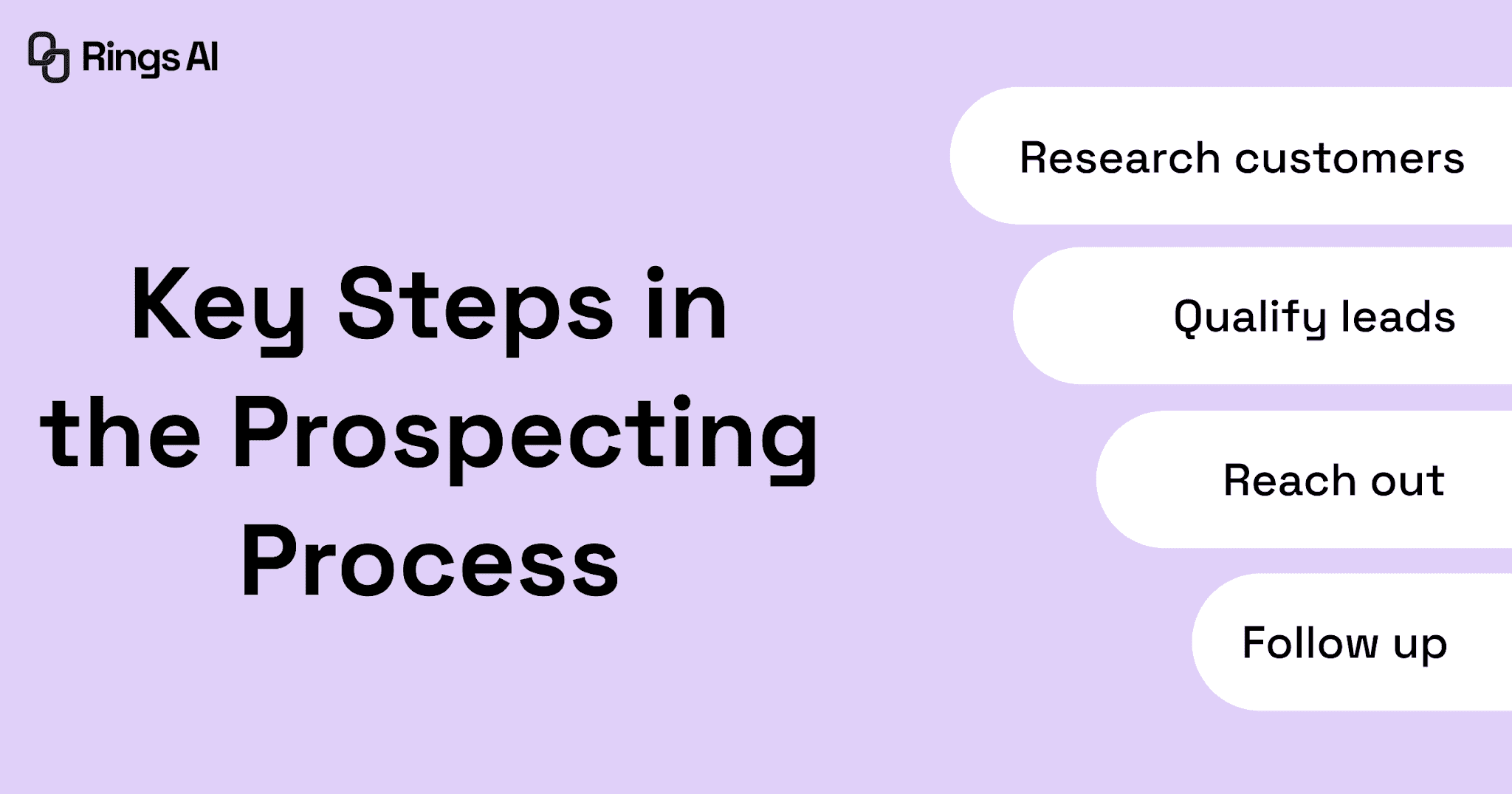 Rings AI

Key Steps in the Prospecting Process

Research customers

Qualify leads

Reach out

Follow up